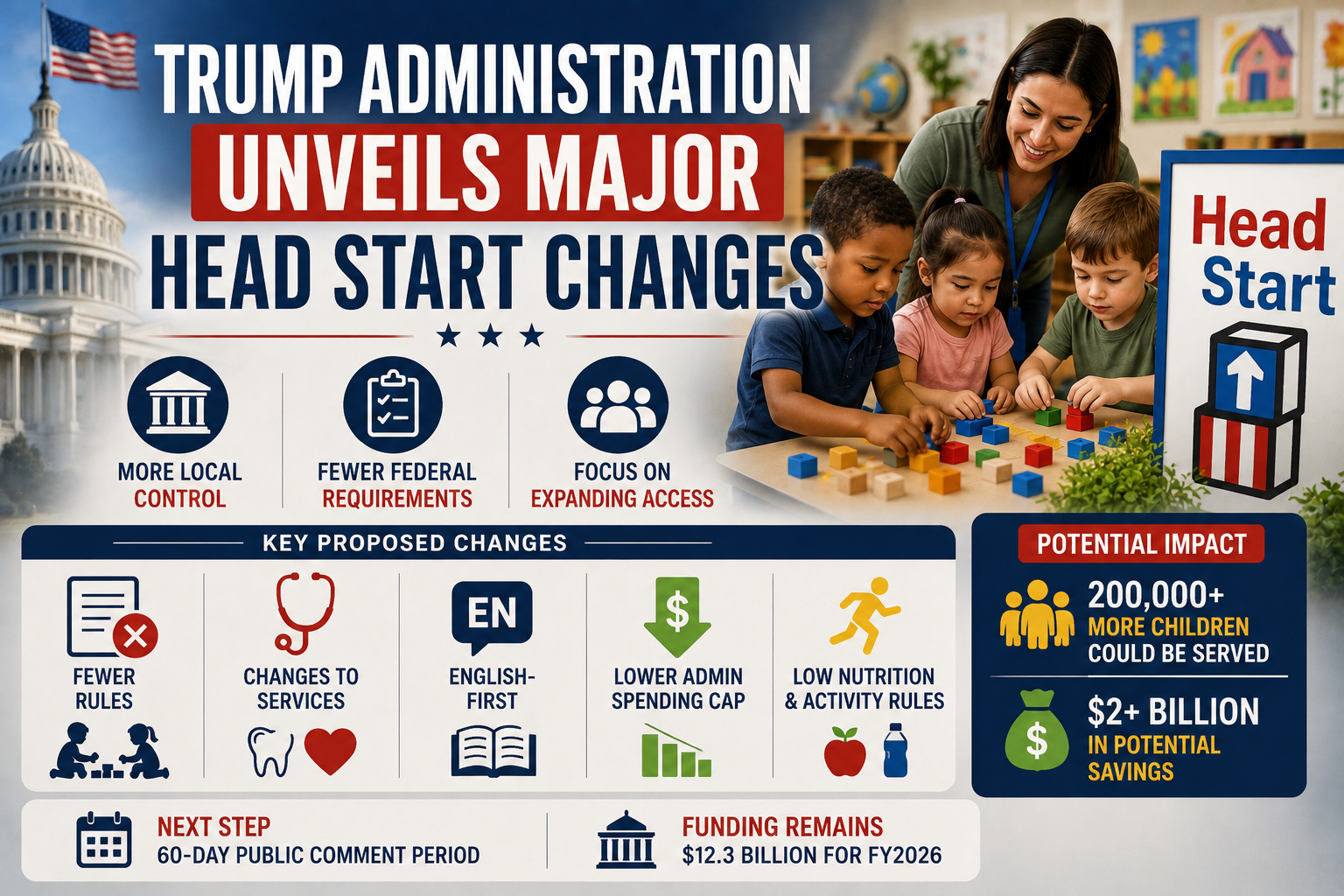 TRUMP ADMINISTRATION UNVEILS MAJOR HEAD START CHANGES

Head Start

MORE LOCAL CONTROL

FEWER FEDERAL REQUIREMENTS

FOCUS ON EXPANDING ACCESS

KEY PROPOSED CHANGES

FEWER RULES

CHANGES TO SERVICES

EN

ENGLISH-FIRST

$

LOWER ADMIN SPENDING CAP

LOW NUTRITION & ACTIVITY RULES

POTENTIAL IMPACT

200,000+ MORE CHILDREN COULD BE SERVED

$

$2+ BILLION IN POTENTIAL SAVINGS

NEXT STEP
60-DAY PUBLIC COMMENT PERIOD

FUNDING REMAINS
$12.3 BILLION FOR FY2026